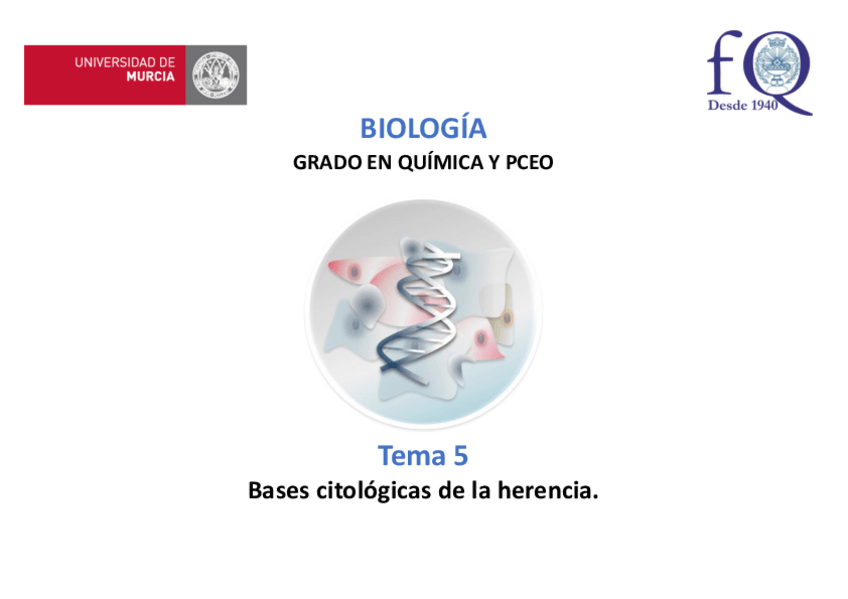 UNIVERSIDAD DE MURCIA

fQ
Desde 1940

BIOLOGÍA
GRADO EN QUÍMICA Y PCEO

Tema 5
Bases citológicas de la herencia.